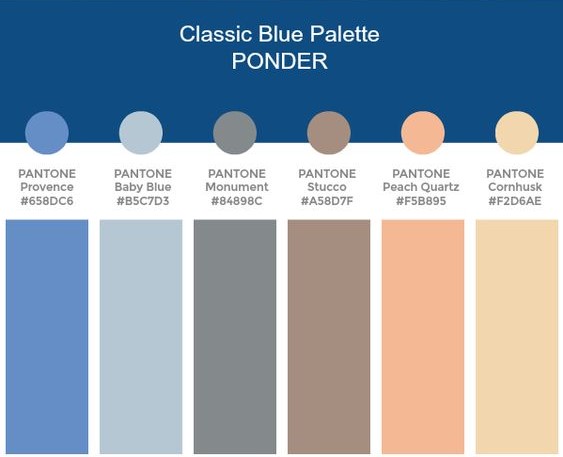 Classic Blue Palette
PONDER

PANTONE
Provence
#658DC6

PANTONE
Baby Blue
#B5C7D3

PANTONE
Monument
#84898C

PANTONE
Stucco
#A58D7F

PANTONE
Peach Quartz
#F5B895

PANTONE
Cornhusk
#F2D6AE